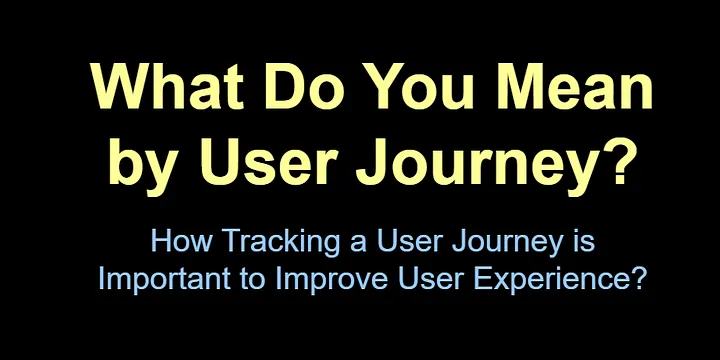 What Do You Mean by User Journey?

How Tracking a User Journey is Important to Improve User Experience?